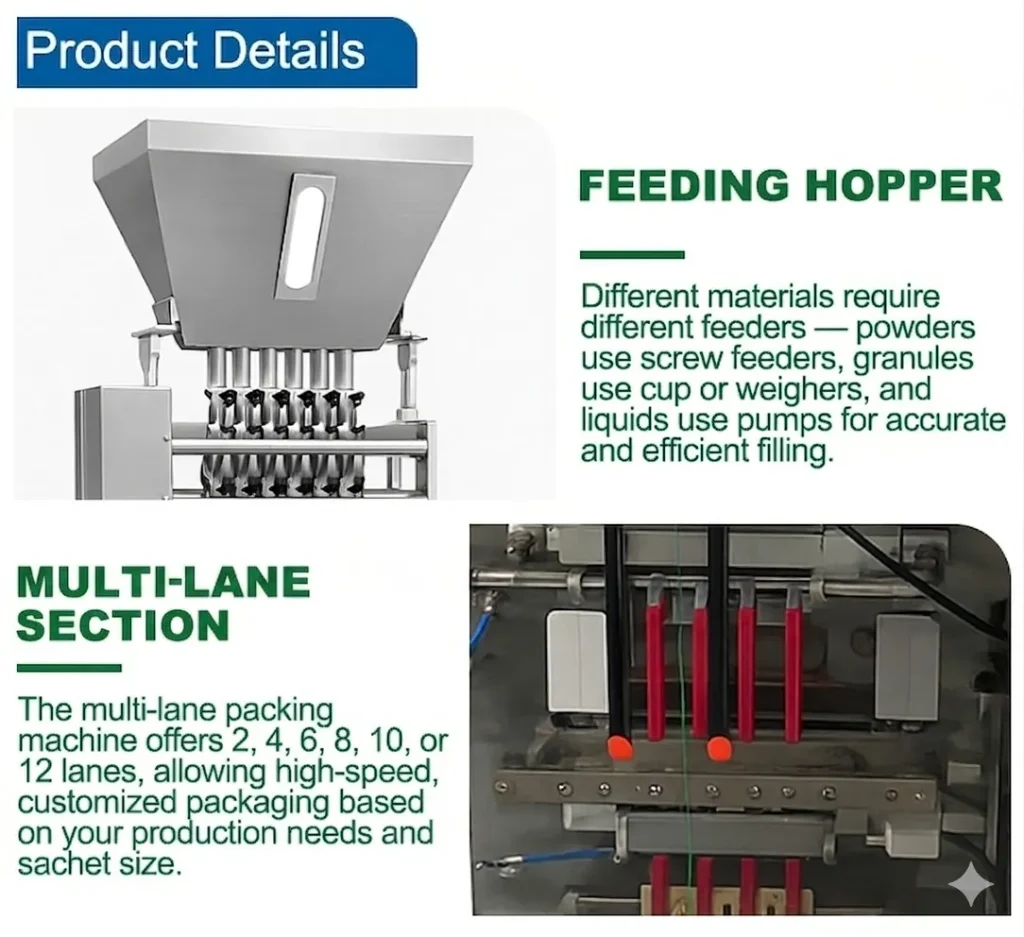 Product Details

FEEDING HOPPER

Different materials require different feeders — powders use screw feeders, granules use cup or weighers, and liquids use pumps for accurate and efficient filling.

MULTI-LANE SECTION

The multi-lane packing machine offers 2, 4, 6, 8, 10, or 12 lanes, allowing high-speed, customized packaging based on your production needs and sachet size.